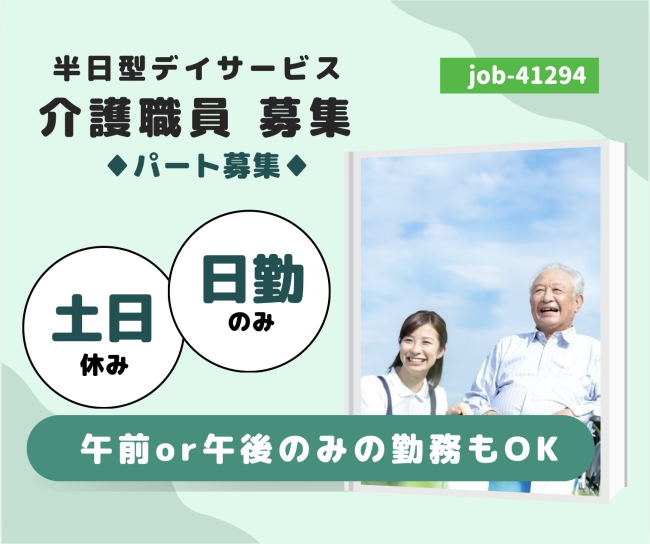 半日型デイサービス
介護職員 募集
◆パート募集◆

job-41294

土日
休み

日勤
のみ

午前or午後のみの勤務もOK